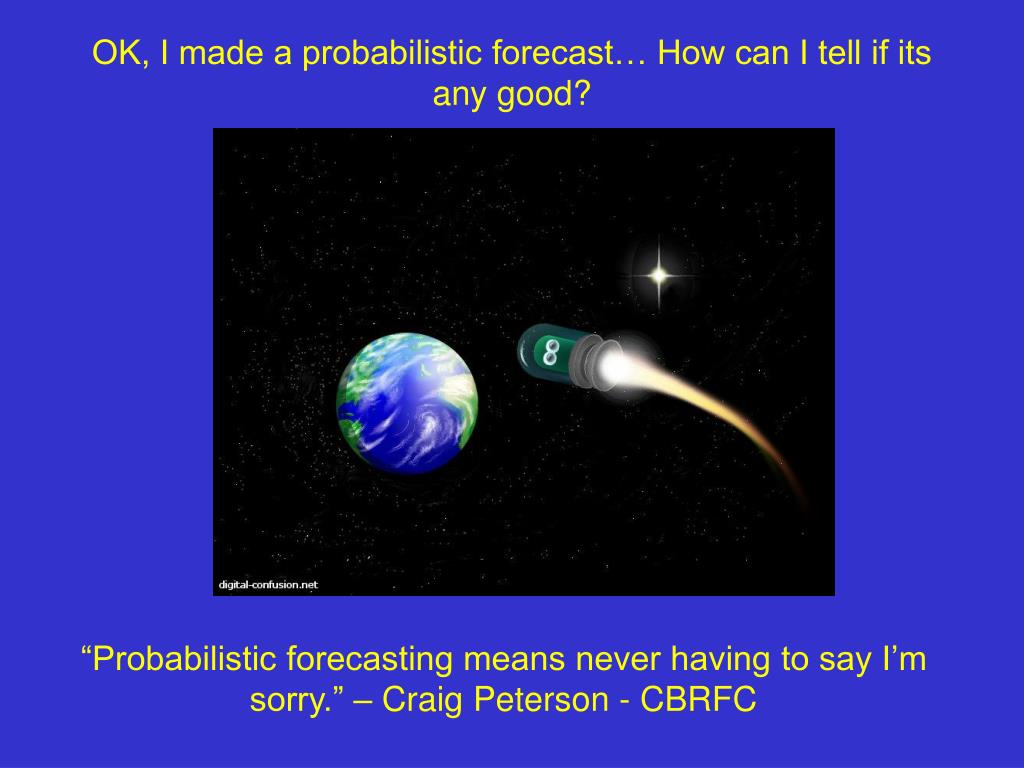 OK, I made a probabilistic forecast… How can I tell if its any good?

8

digital-confusion.net

“Probabilistic forecasting means never having to say I’m sorry.” – Craig Peterson - CBRFC